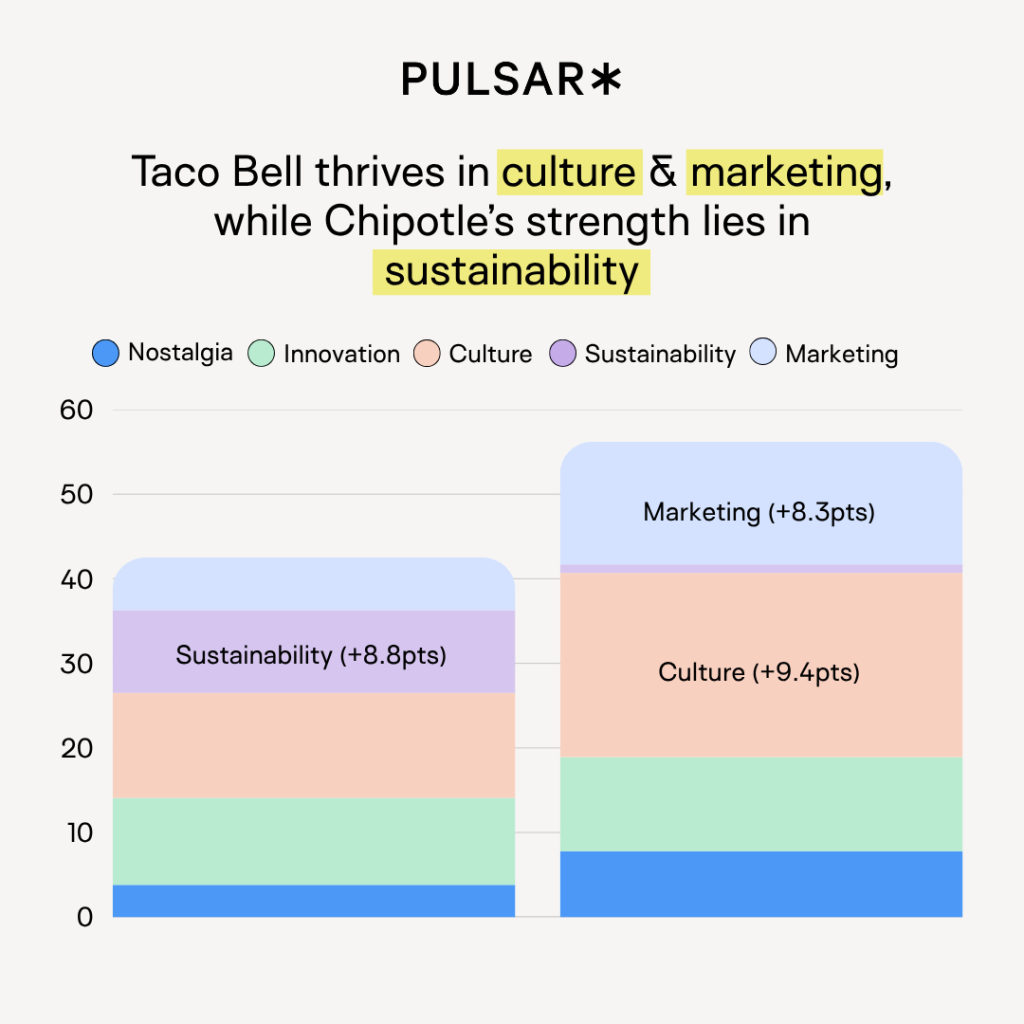 PULSAR✱

Taco Bell thrives in culture & marketing, while Chipotle's strength lies in sustainability

Nostalgia Innovation Culture Sustainability Marketing

60
50
40
30
20
10
0

Sustainability (+8.8pts)

Marketing (+8.3pts)

Culture (+9.4pts)